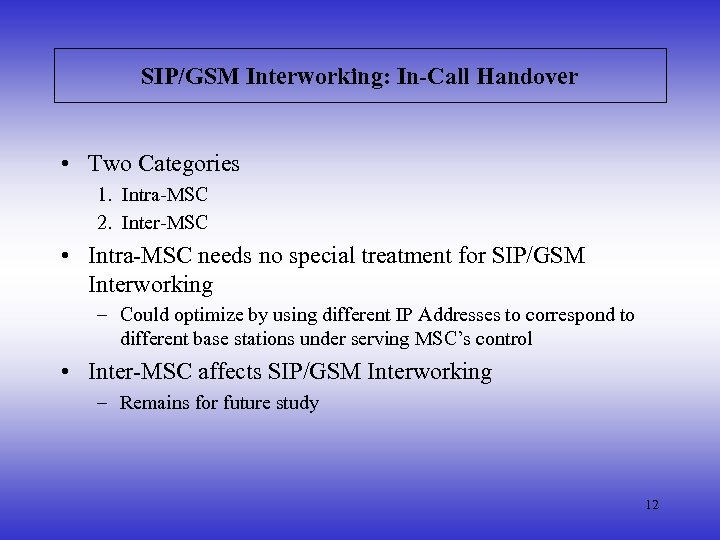 SIP/GSM Interworking: In-Call Handover

• Two Categories
1. Intra-MSC
2. Inter-MSC

• Intra-MSC needs no special treatment for SIP/GSM Interworking
– Could optimize by using different IP Addresses to correspond to different base stations under serving MSC's control

• Inter-MSC affects SIP/GSM Interworking
– Remains for future study

12